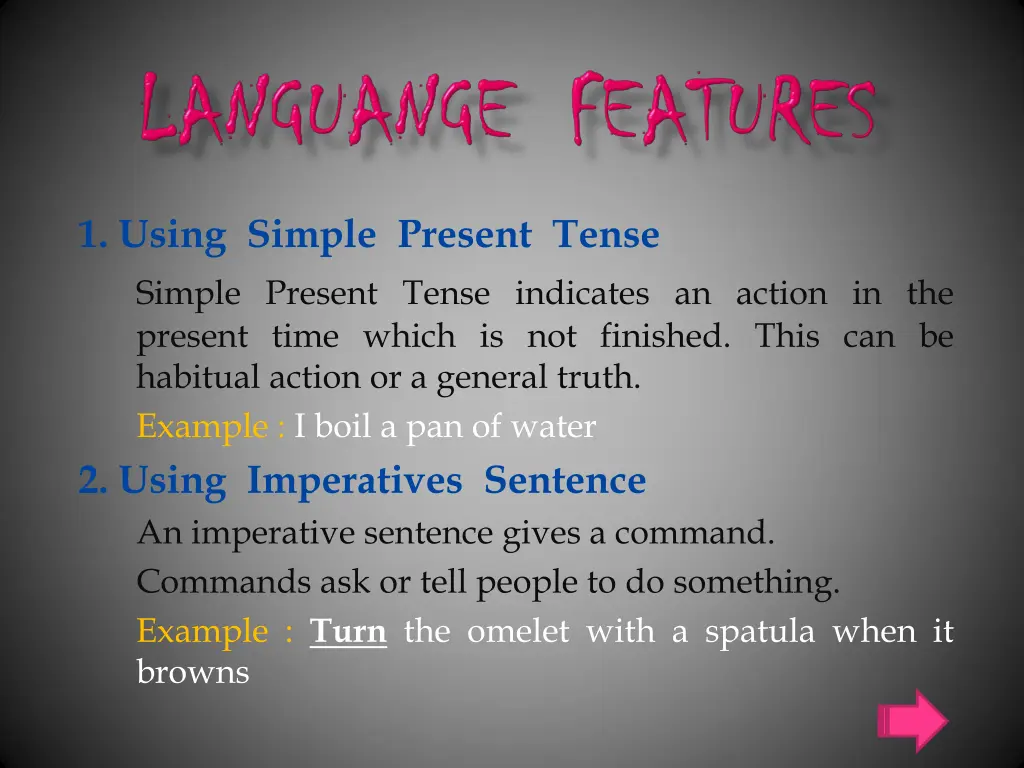 LANGUANGE FEATURES

1. Using Simple Present Tense

Simple Present Tense indicates an action in the present time which is not finished. This can be habitual action or a general truth.

Example : I boil a pan of water

2. Using Imperatives Sentence

An imperative sentence gives a command.

Commands ask or tell people to do something.

Example : Turn the omelet with a spatula when it browns